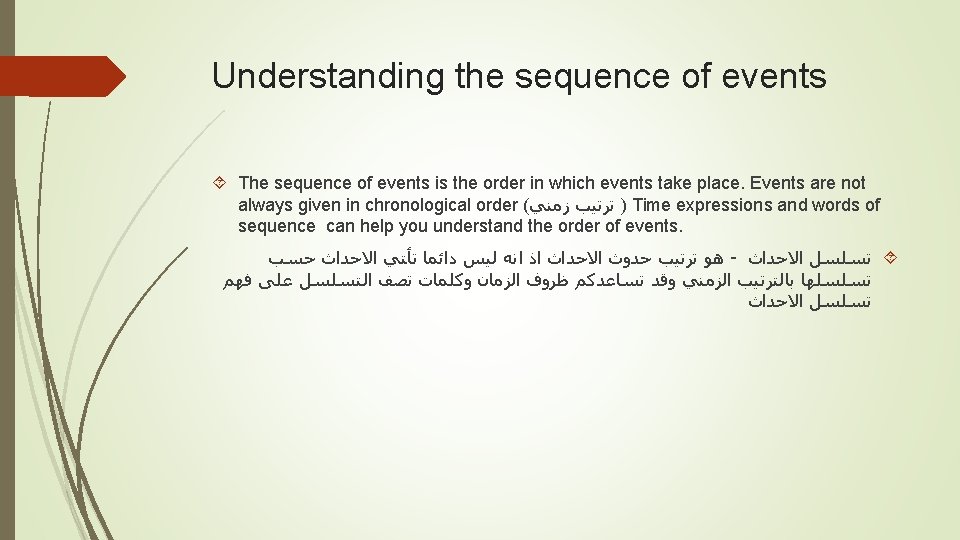 Understanding the sequence of events

The sequence of events is the order in which events take place. Events are not always given in chronological order (ترتيب زمني ) Time expressions and words of sequence can help you understand the order of events.

تسلسل الاحداث - هو ترتيب حدوث الاحداث اذ انه ليس دائما تأتي الاحداث حسب تسلسلها بالترتيب الزمني وقد تساعدكم ظروف الزمان وكلمات تصف التسلسل على فهم تسلسل الاحداث